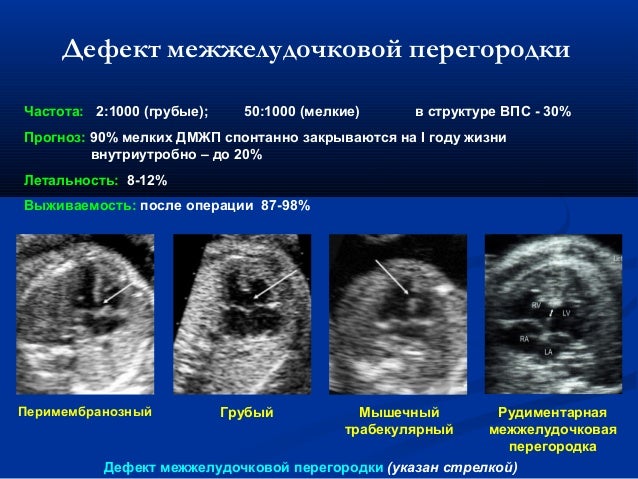 Дефект межжелудочковой перегородки

Частота: 2:1000 (грубые); 50:1000 (мелкие) в структуре ВПС - 30%

Прогноз: 90% мелких ДМЖП спонтанно закрываются на I году жизни внутриутробно – до 20%

Летальность: 8-12%

Выживаемость: после операции 87-98%

RV LV RA LA

Перимембранозный

Грубый

Мышечный трабекулярный

Рудиментарная межжелудочковая перегородка

Дефект межжелудочковой перегородки (указан стрелкой)